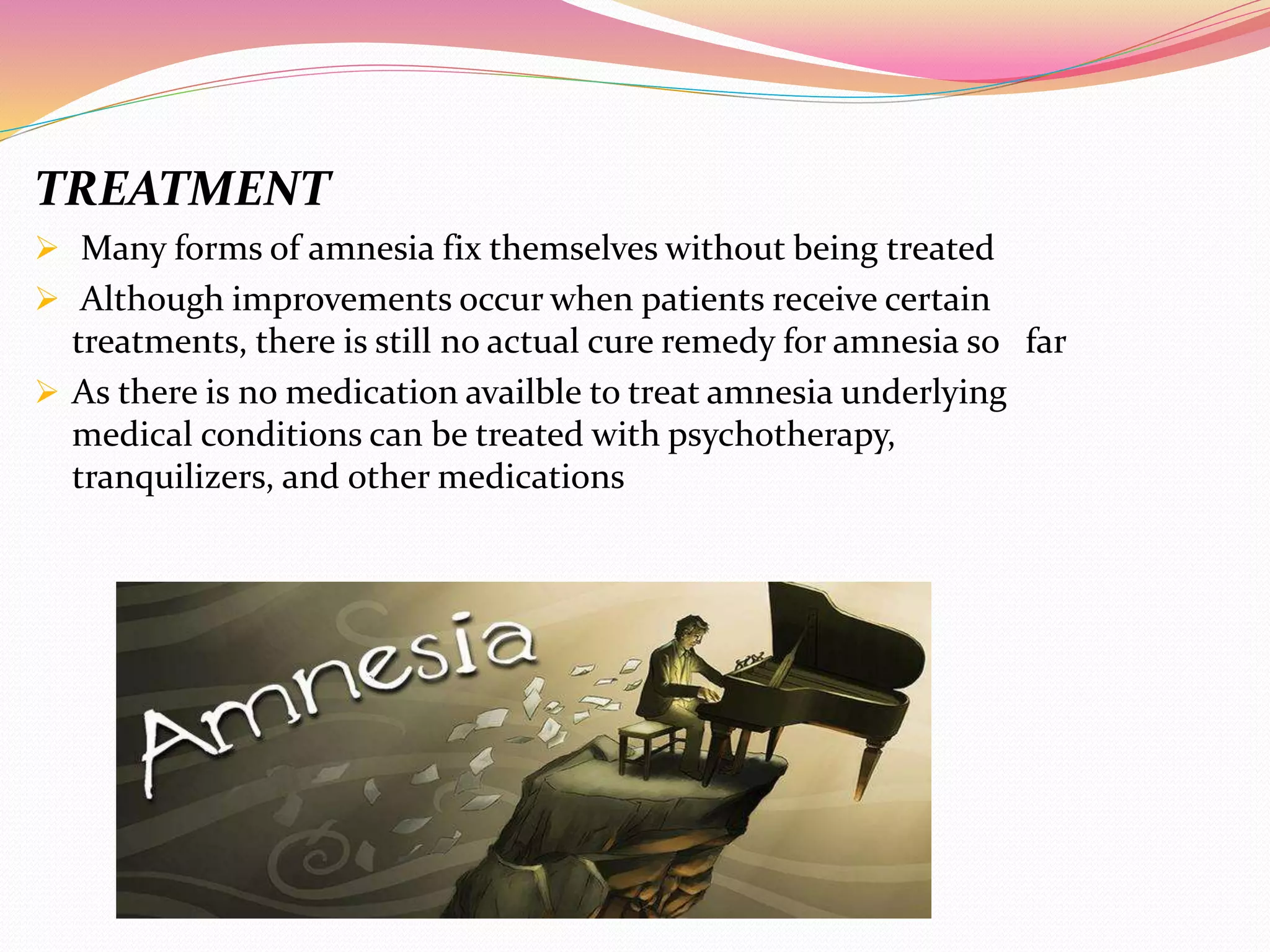 TREATMENT

➢ Many forms of amnesia fix themselves without being treated

➢ Although improvements occur when patients receive certain treatments, there is still no actual cure remedy for amnesia so far

➢ As there is no medication availble to treat amnesia underlying medical conditions can be treated with psychotherapy, tranquilizers, and other medications

Amnesia